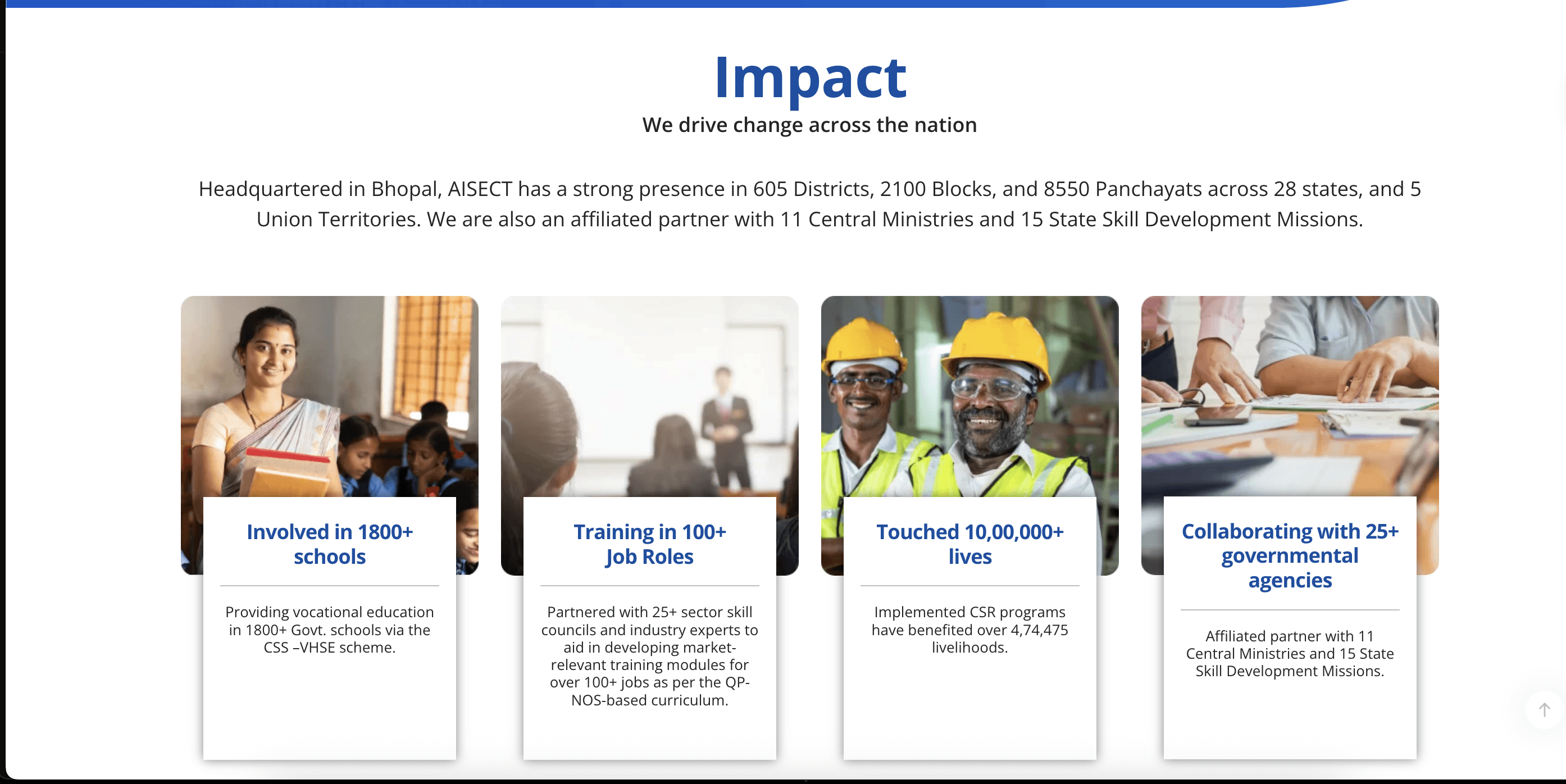 Impact

We drive change across the nation

Headquartered in Bhopal, AISECT has a strong presence in 605 Districts, 2100 Blocks, and 8550 Panchayats across 28 states, and 5 Union Territories. We are also an affiliated partner with 11 Central Ministries and 15 State Skill Development Missions.

Involved in 1800+ schools

Providing vocational education in 1800+ Govt. schools via the CSS –VHSE scheme.

Training in 100+ Job Roles

Partnered with 25+ sector skill councils and industry experts to aid in developing market-relevant training modules for over 100+ jobs as per the QP-NOS-based curriculum.

Touched 10,00,000+ lives

Implemented CSR programs have benefited over 4,74,475 livelihoods.

Collaborating with 25+ governmental agencies

Affiliated partner with 11 Central Ministries and 15 State Skill Development Missions.